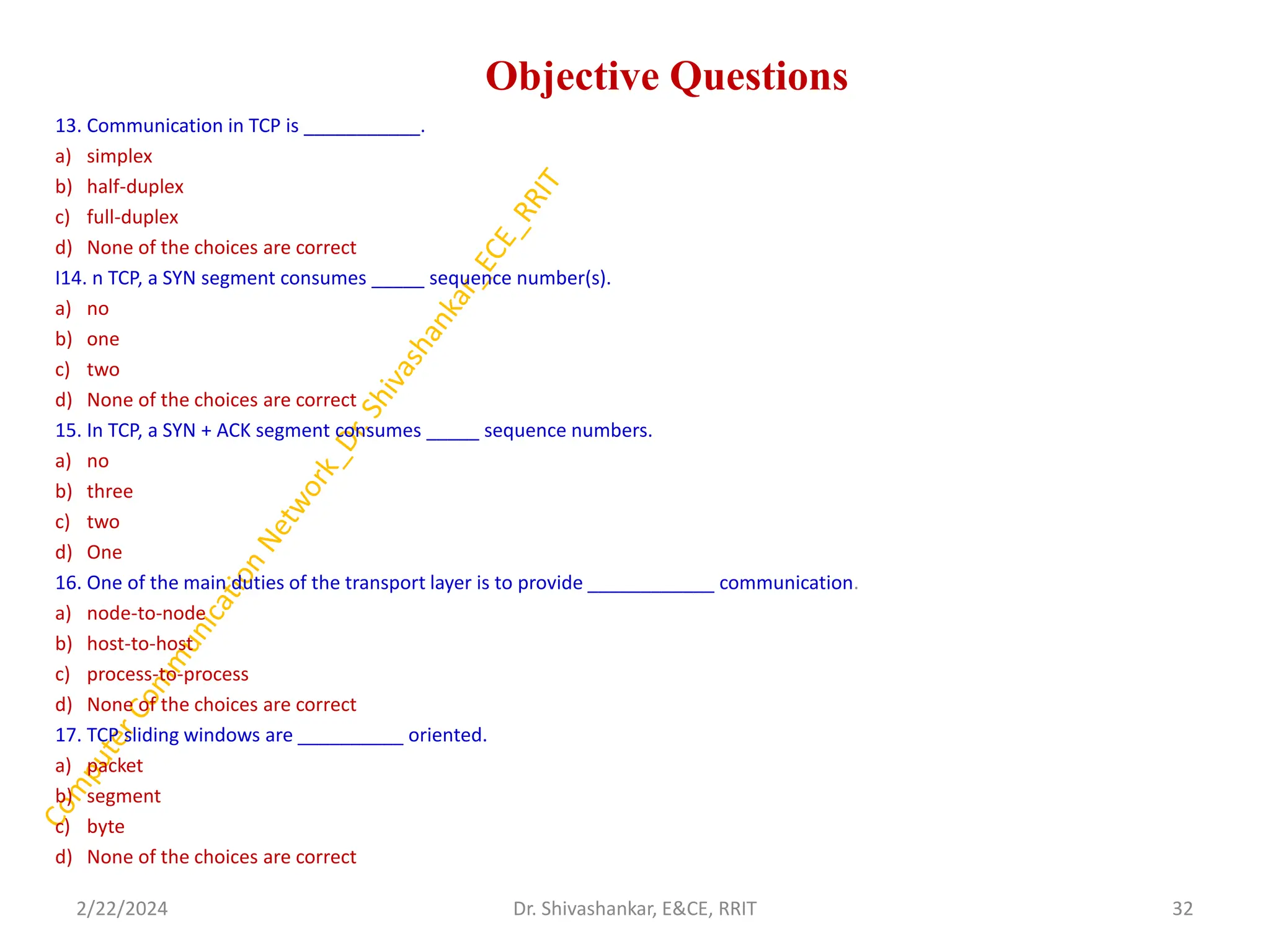 Objective Questions

13. Communication in TCP is ___________.
a) simplex
b) half-duplex
c) full-duplex
d) None of the choices are correct

I14. n TCP, a SYN segment consumes _____ sequence number(s).
a) no
b) one
c) two
d) None of the choices are correct

15. In TCP, a SYN + ACK segment consumes _____ sequence numbers.
a) no
b) three
c) two
d) One

16. One of the main duties of the transport layer is to provide ____________ communication.
a) node-to-node
b) host-to-host
c) process-to-process
d) None of the choices are correct

17. TCP sliding windows are __________ oriented.
a) packet
b) segment
c) byte
d) None of the choices are correct

Computer Communication Network_Dr. Shivashankar_ECE_RRIT

2/22/2024
Dr. Shivashankar, E&CE, RRIT
32